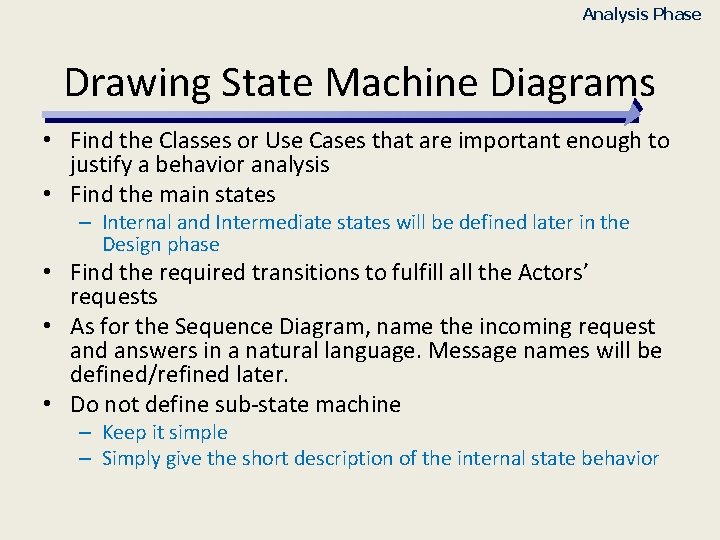 Analysis Phase

Drawing State Machine Diagrams

• Find the Classes or Use Cases that are important enough to justify a behavior analysis
• Find the main states
  – Internal and Intermediate states will be defined later in the Design phase
• Find the required transitions to fulfill all the Actors' requests
• As for the Sequence Diagram, name the incoming request and answers in a natural language. Message names will be defined/refined later.
• Do not define sub-state machine
  – Keep it simple
  – Simply give the short description of the internal state behavior